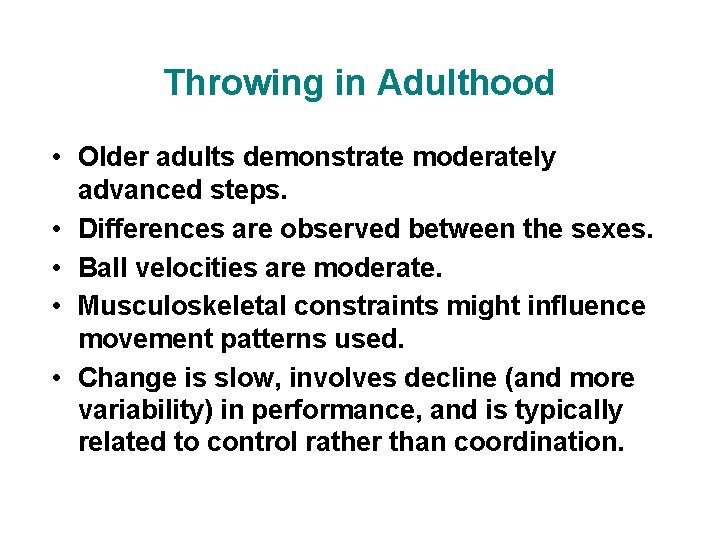 Throwing in Adulthood

• Older adults demonstrate moderately advanced steps.
• Differences are observed between the sexes.
• Ball velocities are moderate.
• Musculoskeletal constraints might influence movement patterns used.
• Change is slow, involves decline (and more variability) in performance, and is typically related to control rather than coordination.